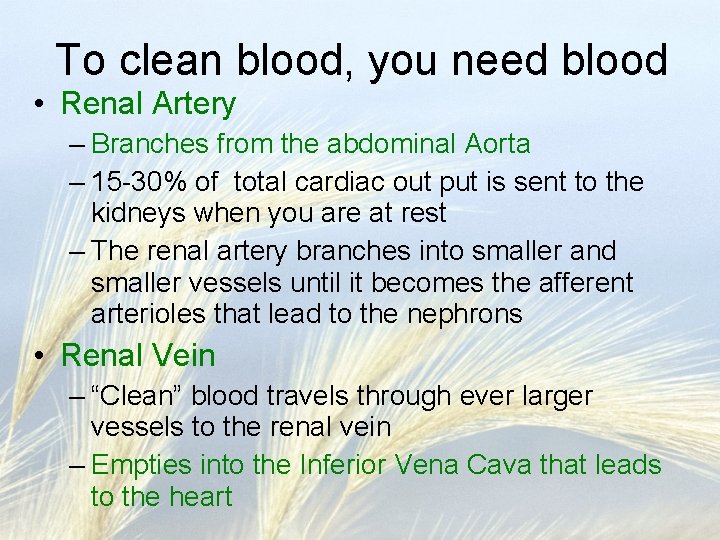 To clean blood, you need blood

• Renal Artery
  – Branches from the abdominal Aorta
  – 15-30% of total cardiac out put is sent to the kidneys when you are at rest
  – The renal artery branches into smaller and smaller vessels until it becomes the afferent arterioles that lead to the nephrons
• Renal Vein
  – “Clean” blood travels through ever larger vessels to the renal vein
  – Empties into the Inferior Vena Cava that leads to the heart